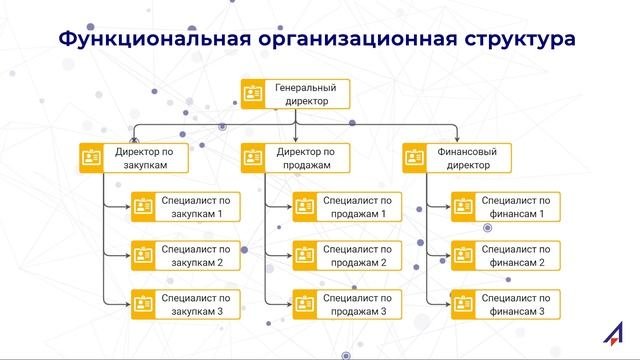 Функциональная организационная структура

Генеральный директор

Директор по закупкам

Директор по продажам

Финансовый директор

Специалист по закупкам 1

Специалист по закупкам 2

Специалист по закупкам 3

Специалист по продажам 1

Специалист по продажам 2

Специалист по продажам 3

Специалист по финансам 1

Специалист по финансам 2

Специалист по финансам 3